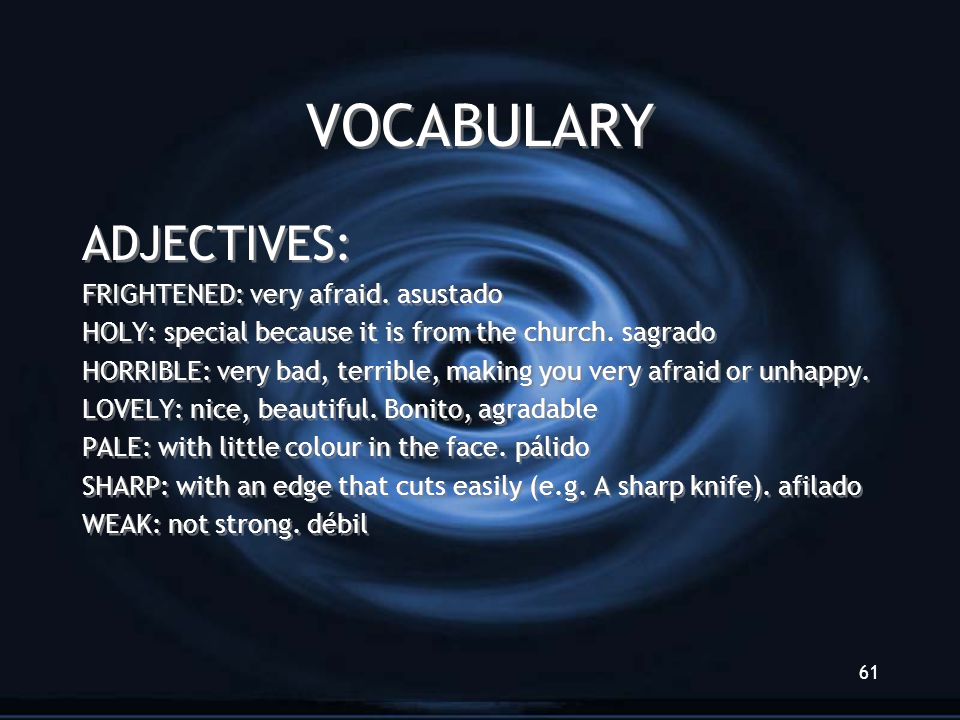 VOCABULARY

ADJECTIVES:
FRIGHTENED: very afraid. asustado
HOLY: special because it is from the church. sagrado
HORRIBLE: very bad, terrible, making you very afraid or unhappy.
LOVELY: nice, beautiful. Bonito, agradable
PALE: with little colour in the face. pálido
SHARP: with an edge that cuts easily (e.g. A sharp knife). afilado
WEAK: not strong. débil

61